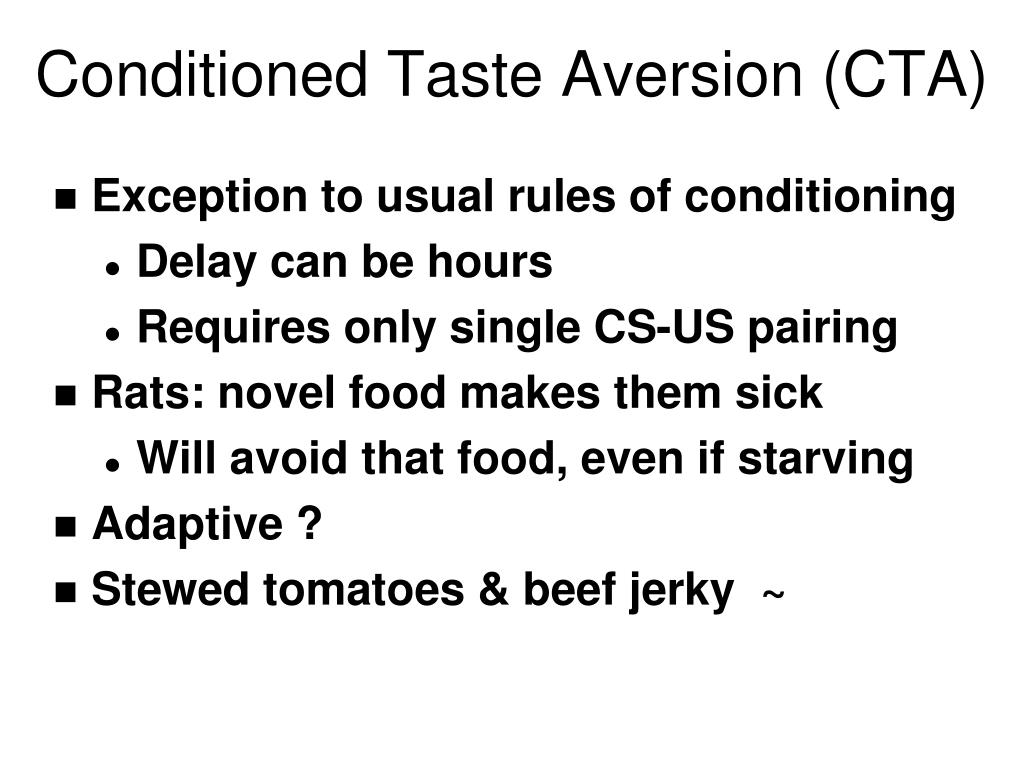 Conditioned Taste Aversion (CTA)

- Exception to usual rules of conditioning
  - Delay can be hours
  - Requires only single CS-US pairing
- Rats: novel food makes them sick
  - Will avoid that food, even if starving
- Adaptive ?
- Stewed tomatoes & beef jerky ~